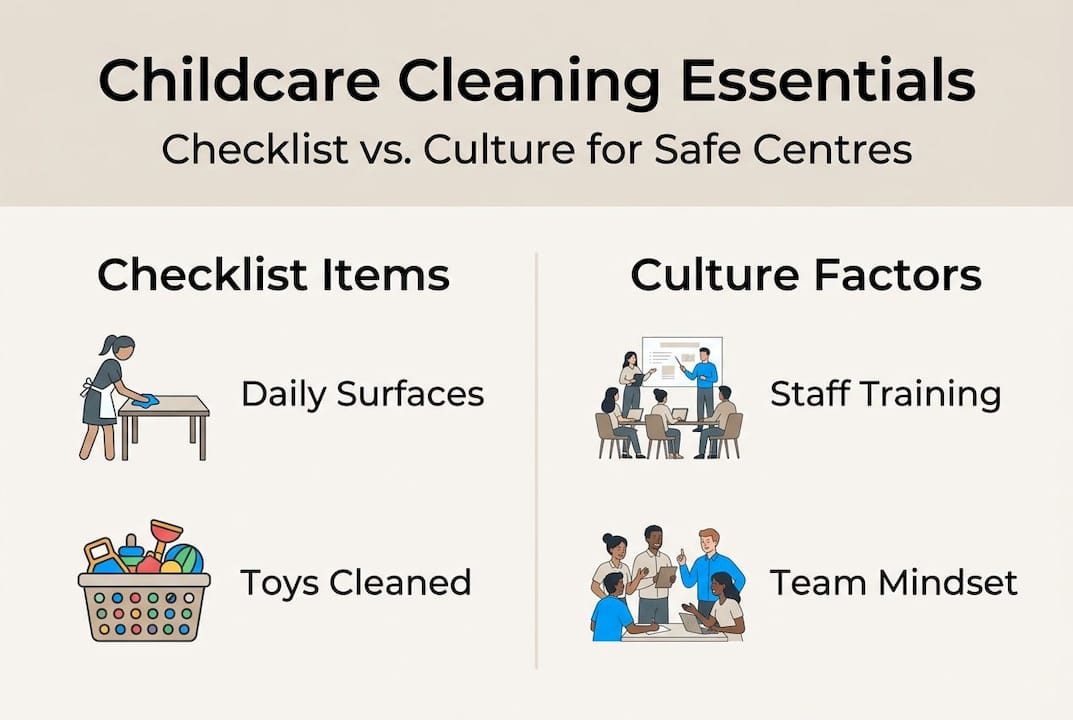 Childcare Cleaning Essentials

Checklist vs. Culture for Safe Centres

Checklist Items

Daily Surfaces

Toys Cleaned

Culture Factors

Staff Training

Team Mindset